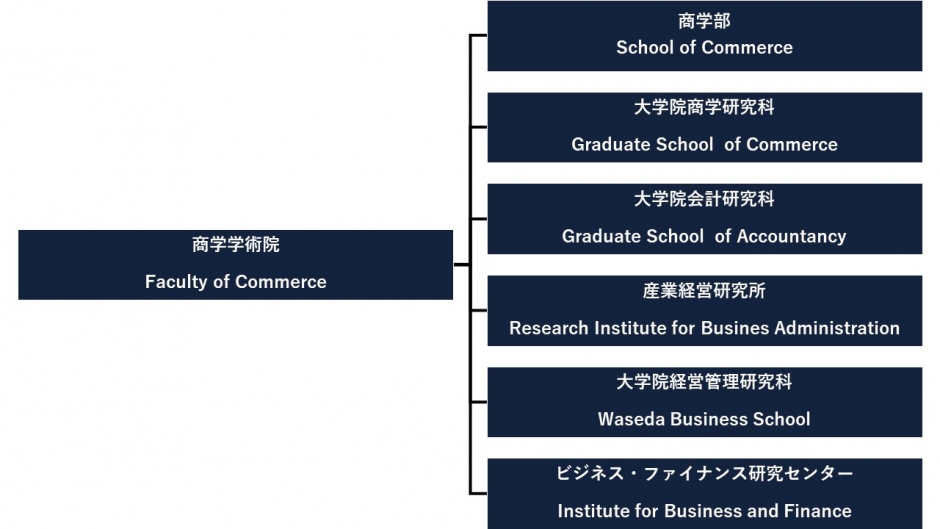 商学学術院

Faculty of Commerce

商学部
School of Commerce

大学院商学研究科

Graduate School of Commerce

大学院会計研究科

Graduate School of Accountancy

産業経営研究所

Research Institute for Busines Administration

大学院経営管理研究科

Waseda Business School

ビジネス・ファイナンス研究センター

Institute for Business and Finance